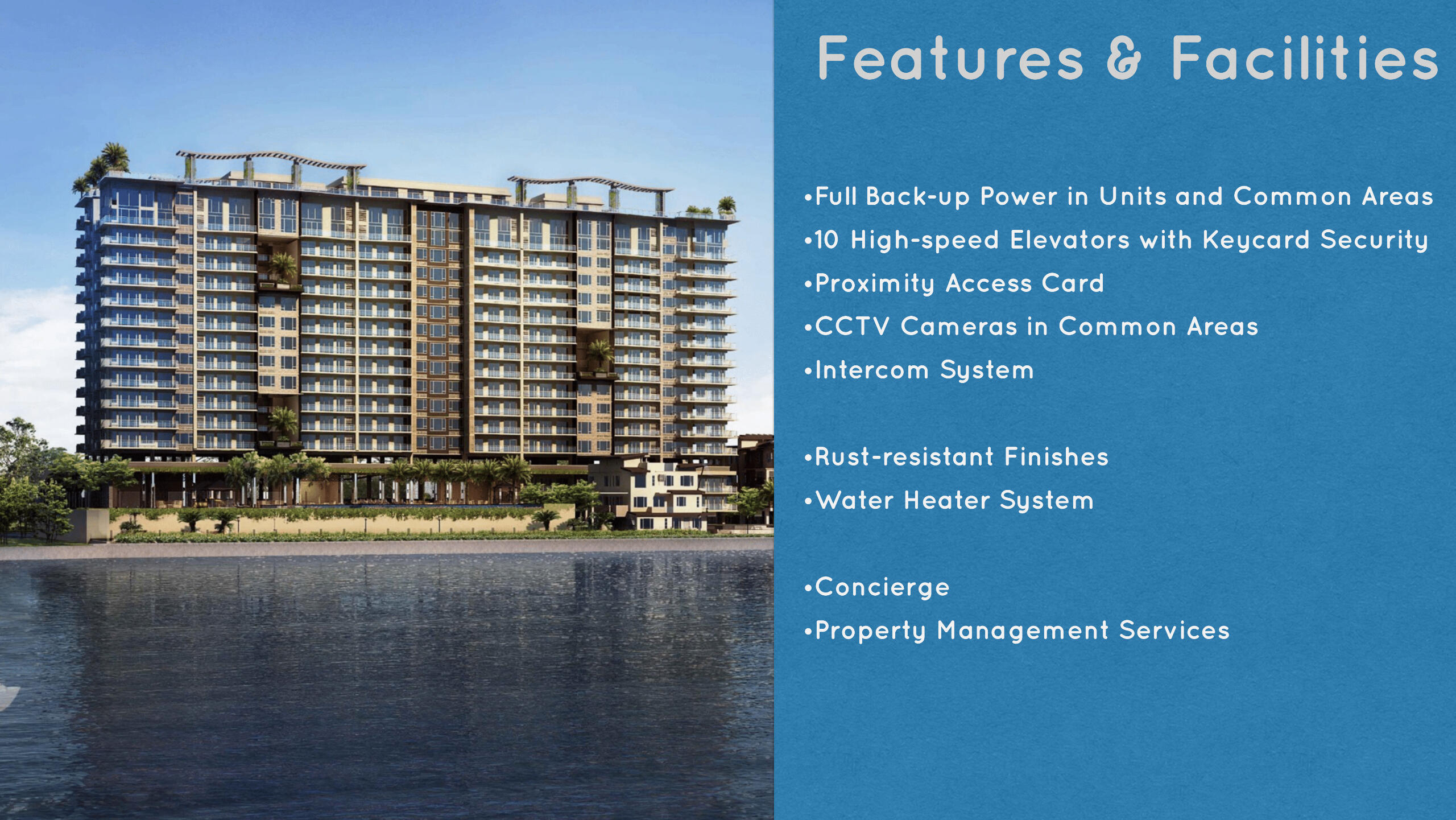 Features & Facilities

•Full Back-up Power in Units and Common Areas
•10 High-speed Elevators with Keycard Security
•Proximity Access Card
•CCTV Cameras in Common Areas
•Intercom System

•Rust-resistant Finishes
•Water Heater System

•Concierge
•Property Management Services